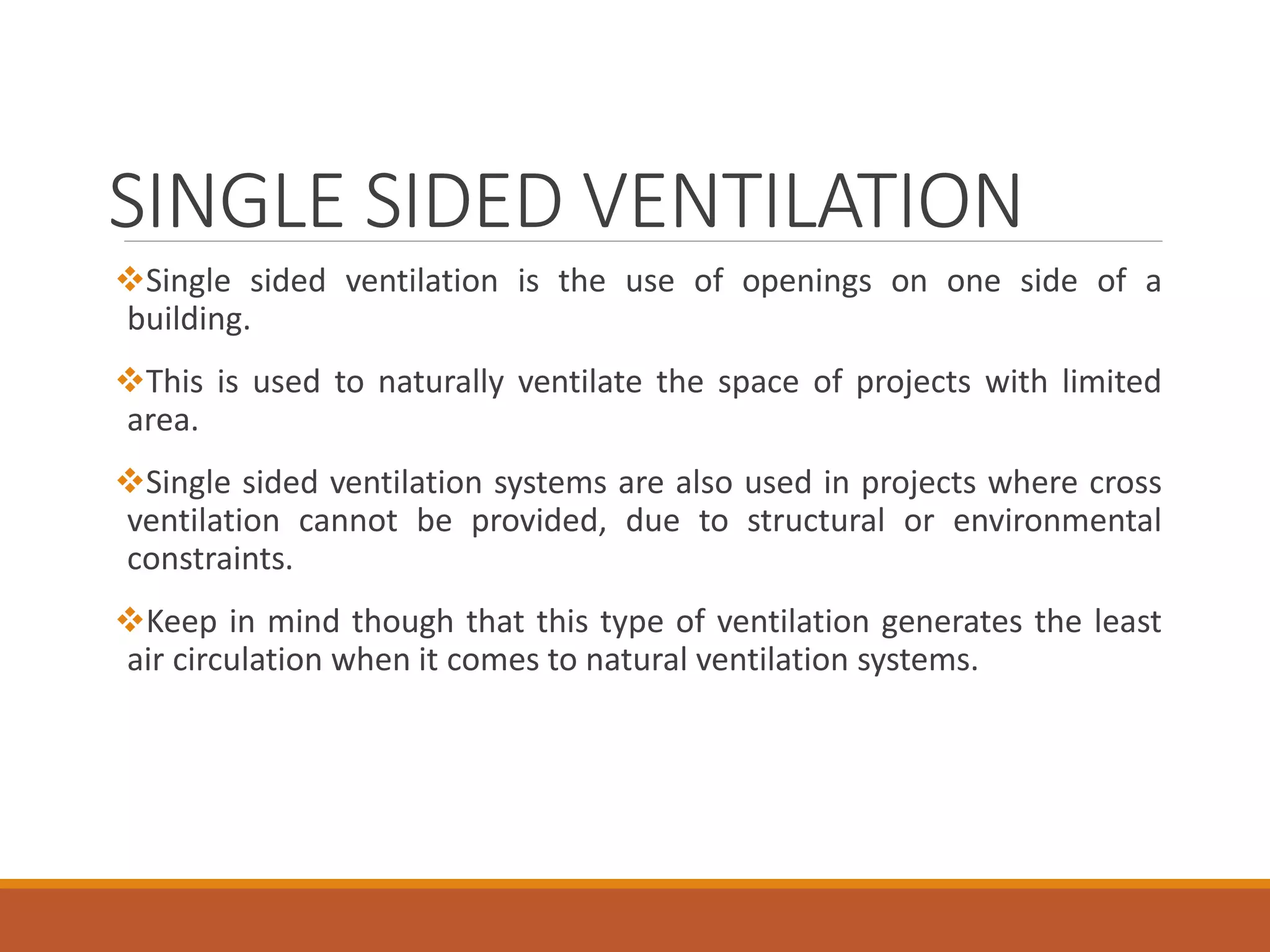 SINGLE SIDED VENTILATION

❖Single sided ventilation is the use of openings on one side of a building.

❖This is used to naturally ventilate the space of projects with limited area.

❖Single sided ventilation systems are also used in projects where cross ventilation cannot be provided, due to structural or environmental constraints.

❖Keep in mind though that this type of ventilation generates the least air circulation when it comes to natural ventilation systems.